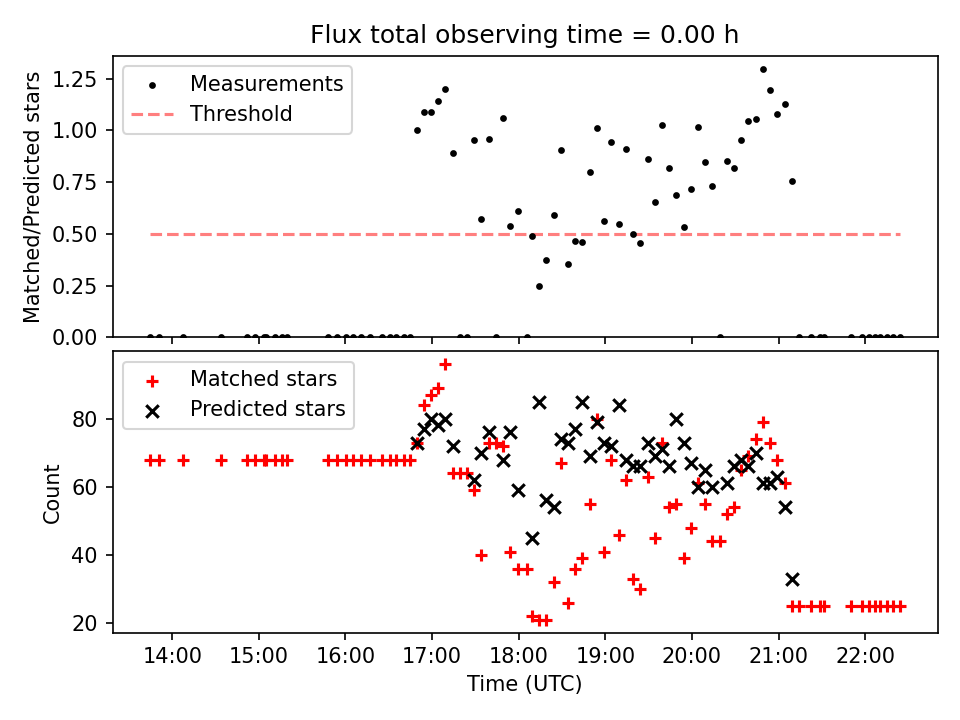 Flux total observing time = 0.00 h

Measurements
Threshold

Matched/Predicted stars
1.25
1.00
0.75
0.50
0.25
0.00

Matched stars
Predicted stars

Count
80
60
40
20

14:00 15:00 16:00 17:00 18:00 19:00 20:00 21:00 22:00
Time (UTC)